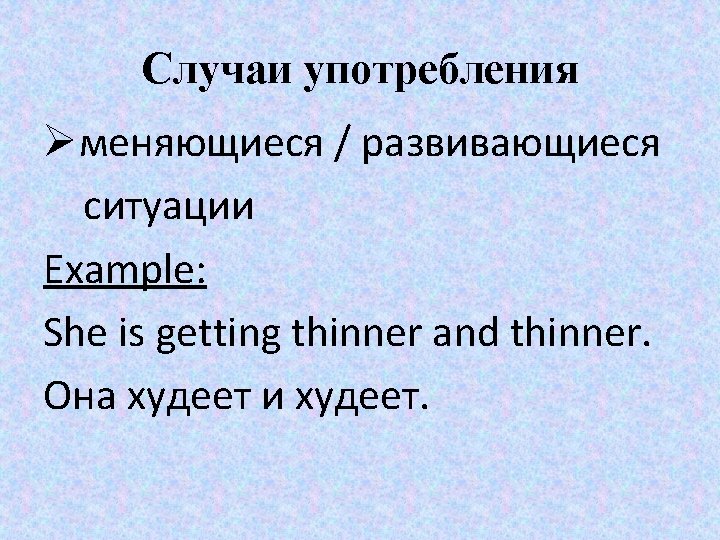 Случаи употребления

➢ меняющиеся / развивающиеся ситуации

Example:

She is getting thinner and thinner.

Она худеет и худеет.